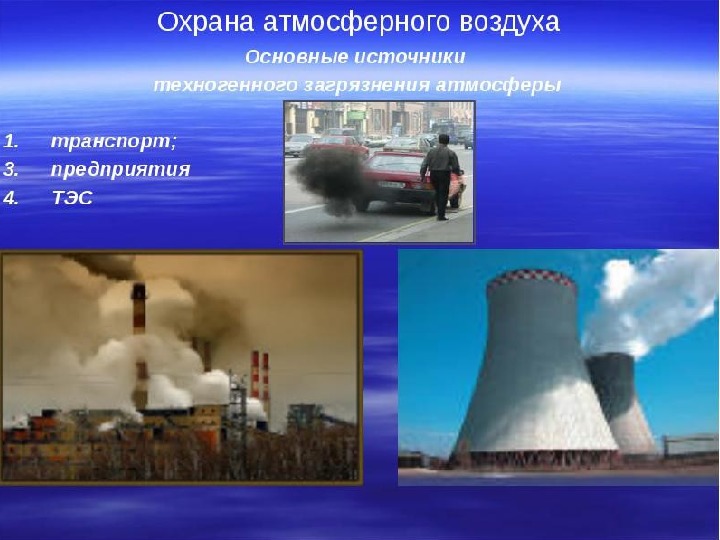 Охрана атмосферного воздуха

Основные источники техногенного загрязнения атмосферы

1. транспорт;
3. предприятия
4. ТЭС